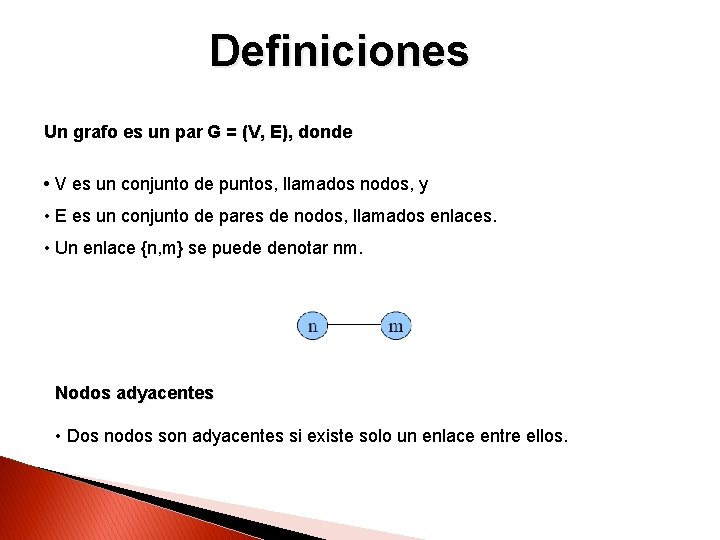 Definiciones

Un grafo es un par G = (V, E), donde

• V es un conjunto de puntos, llamados nodos, y

• E es un conjunto de pares de nodos, llamados enlaces.

• Un enlace {n,m} se puede denotar nm.

n

m

Nodos adyacentes

• Dos nodos son adyacentes si existe solo un enlace entre ellos.